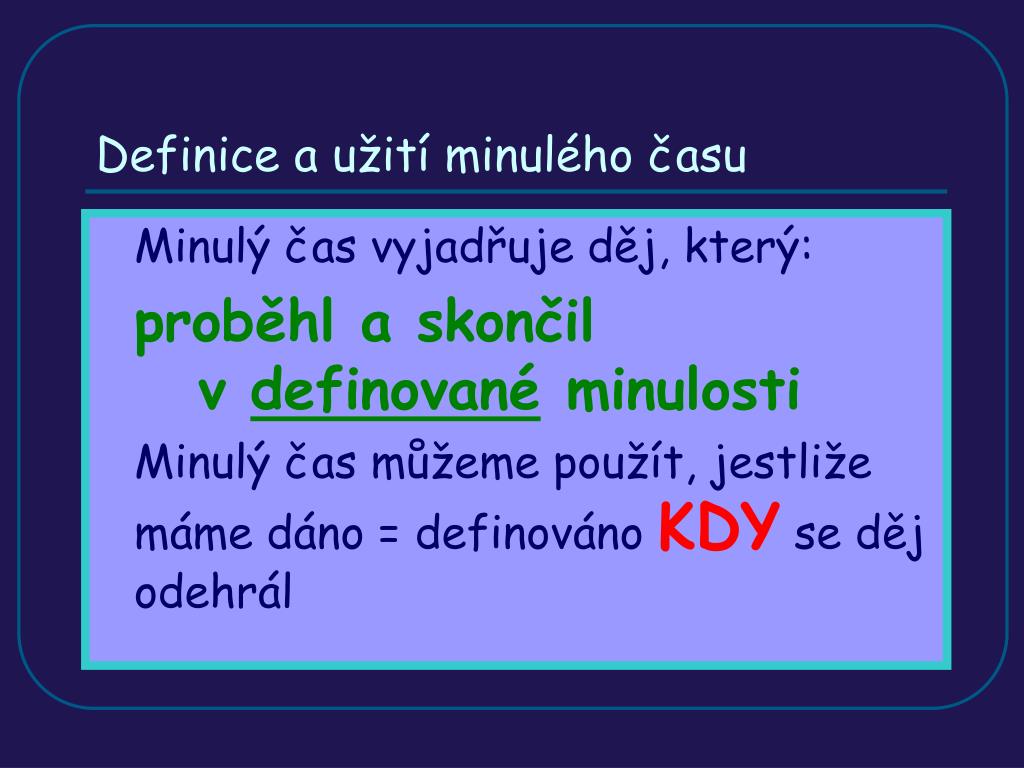 Definice a užití minulého času

Minulý čas vyjadřuje děj, který:

proběhl a skončil v definované minulosti

Minulý čas můžeme použít, jestliže máme dáno = definováno KDY se děj odehrál